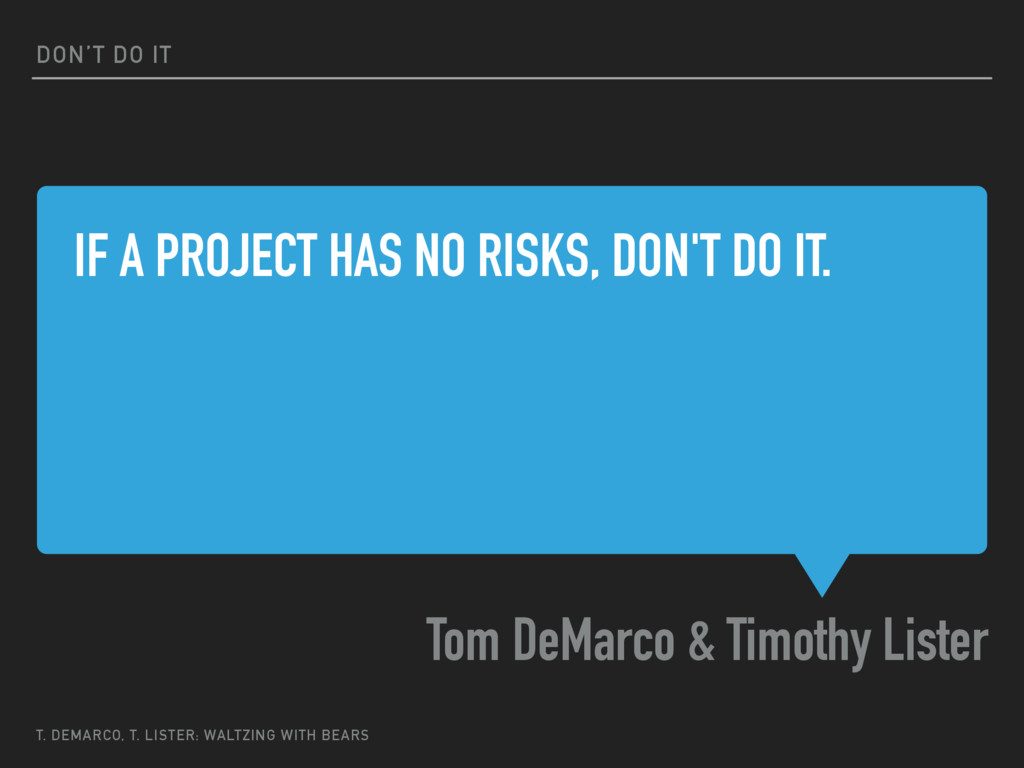 DON'T DO IT

IF A PROJECT HAS NO RISKS, DON'T DO IT.

Tom DeMarco & Timothy Lister

T. DEMARCO, T. LISTER: WALTZING WITH BEARS